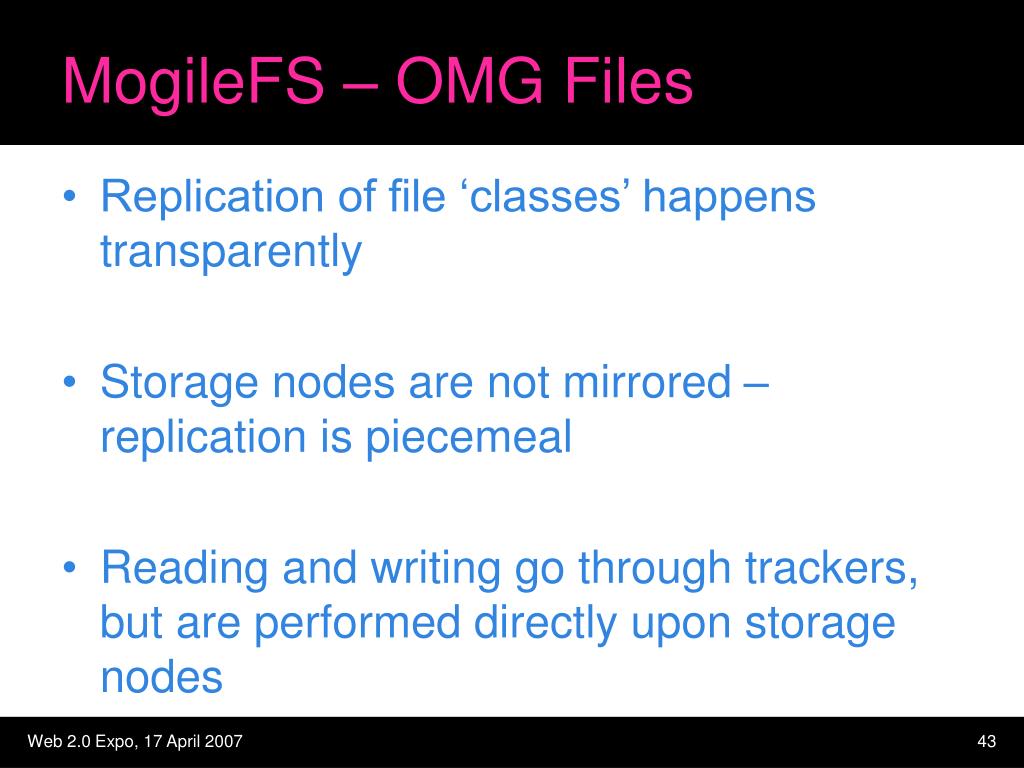 MogileFS – OMG Files

• Replication of file ‘classes’ happens transparently

• Storage nodes are not mirrored – replication is piecemeal

• Reading and writing go through trackers, but are performed directly upon storage nodes

Web 2.0 Expo, 17 April 2007

43